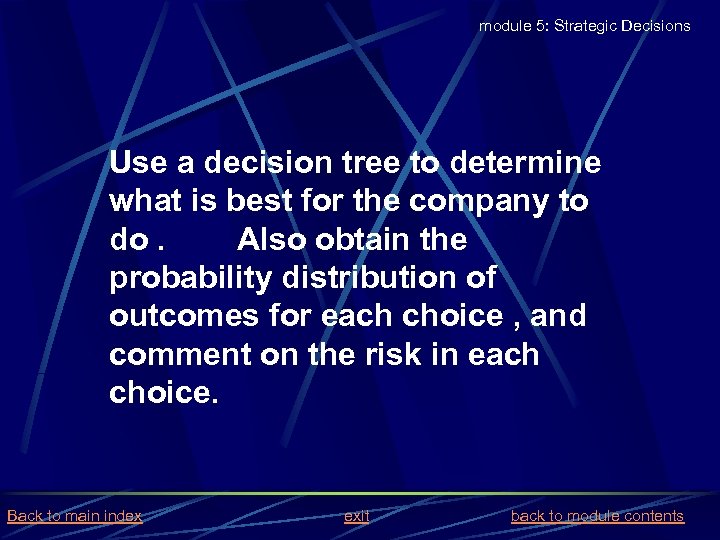 module 5: Strategic Decisions

Use a decision tree to determine what is best for the company to do . Also obtain the probability distribution of outcomes for each choice , and comment on the risk in each choice.

Back to main index exit back to module contents